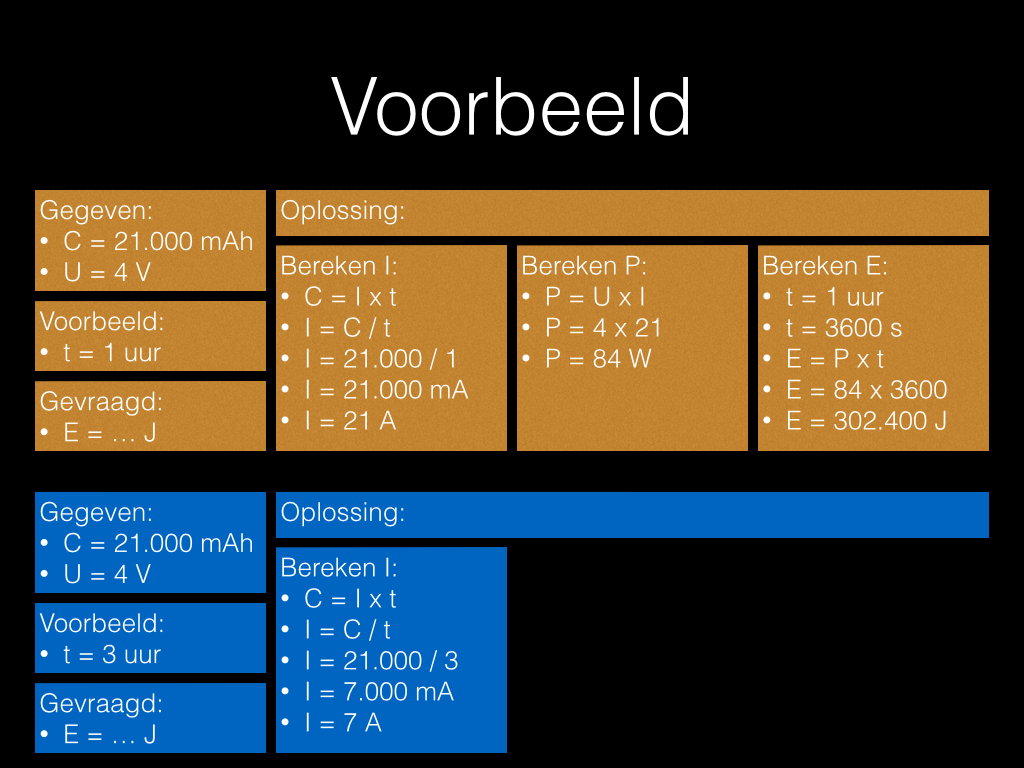 Voorbeeld

Gegeven:
• C = 21.000 mAh
• U = 4 V

Voorbeeld:
• t = 1 uur

Gevraagd:
• E = … J

Oplossing:

Bereken I:
• C = I x t
• I = C / t
• I = 21.000 / 1
• I = 21.000 mA
• I = 21 A

Bereken P:
• P = U x I
• P = 4 x 21
• P = 84 W

Bereken E:
• t = 1 uur
• t = 3600 s
• E = P x t
• E = 84 x 3600
• E = 302.400 J

Gegeven:
• C = 21.000 mAh
• U = 4 V

Voorbeeld:
• t = 3 uur

Gevraagd:
• E = … J

Oplossing:

Bereken I:
• C = I x t
• I = C / t
• I = 21.000 / 3
• I = 7.000 mA
• I = 7 A